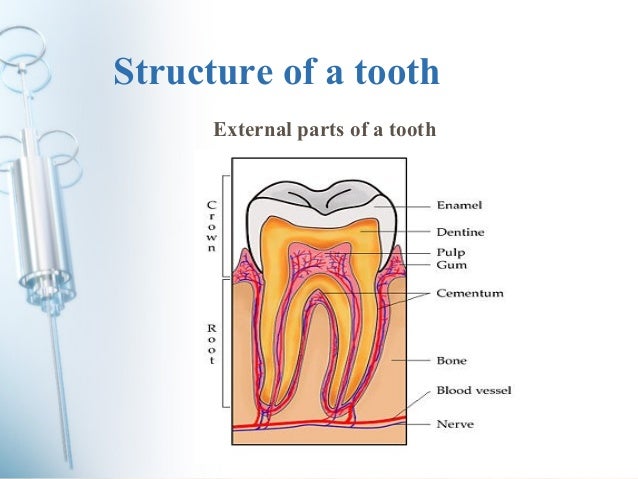 Structure of a tooth

External parts of a tooth

Crown

Root

Enamel

Dentine

Pulp

Gum

Cementum

Bone

Blood vessel

Nerve